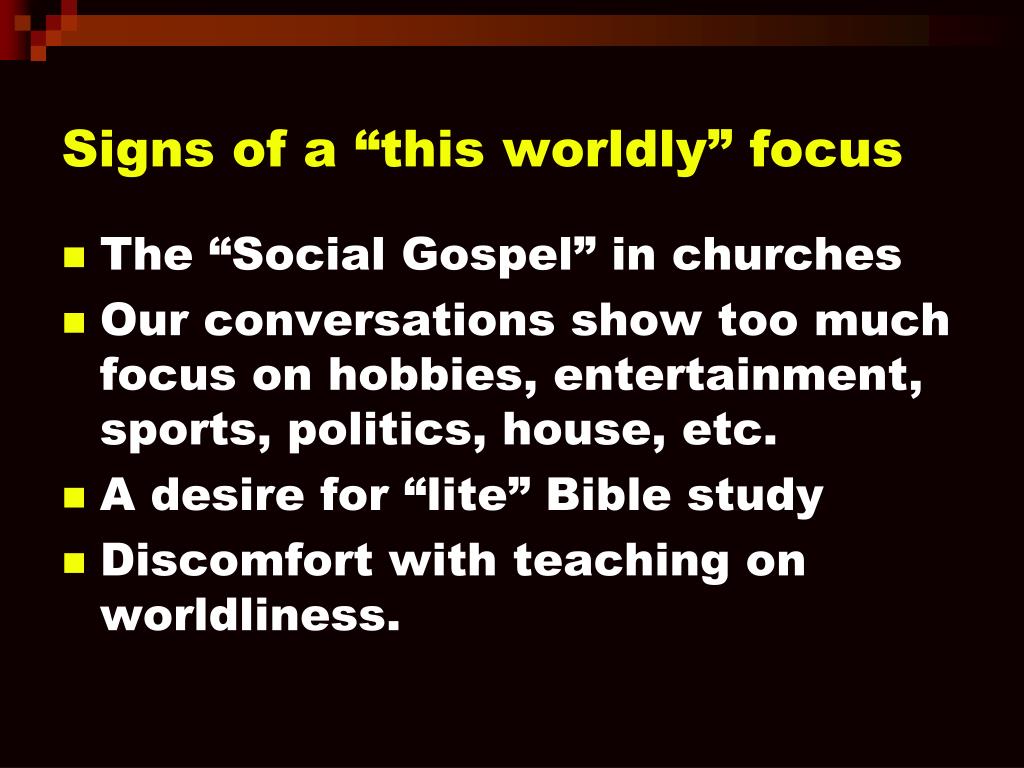 Signs of a “this worldly” focus

- The “Social Gospel” in churches
- Our conversations show too much focus on hobbies, entertainment, sports, politics, house, etc.
- A desire for “lite” Bible study
- Discomfort with teaching on worldliness.